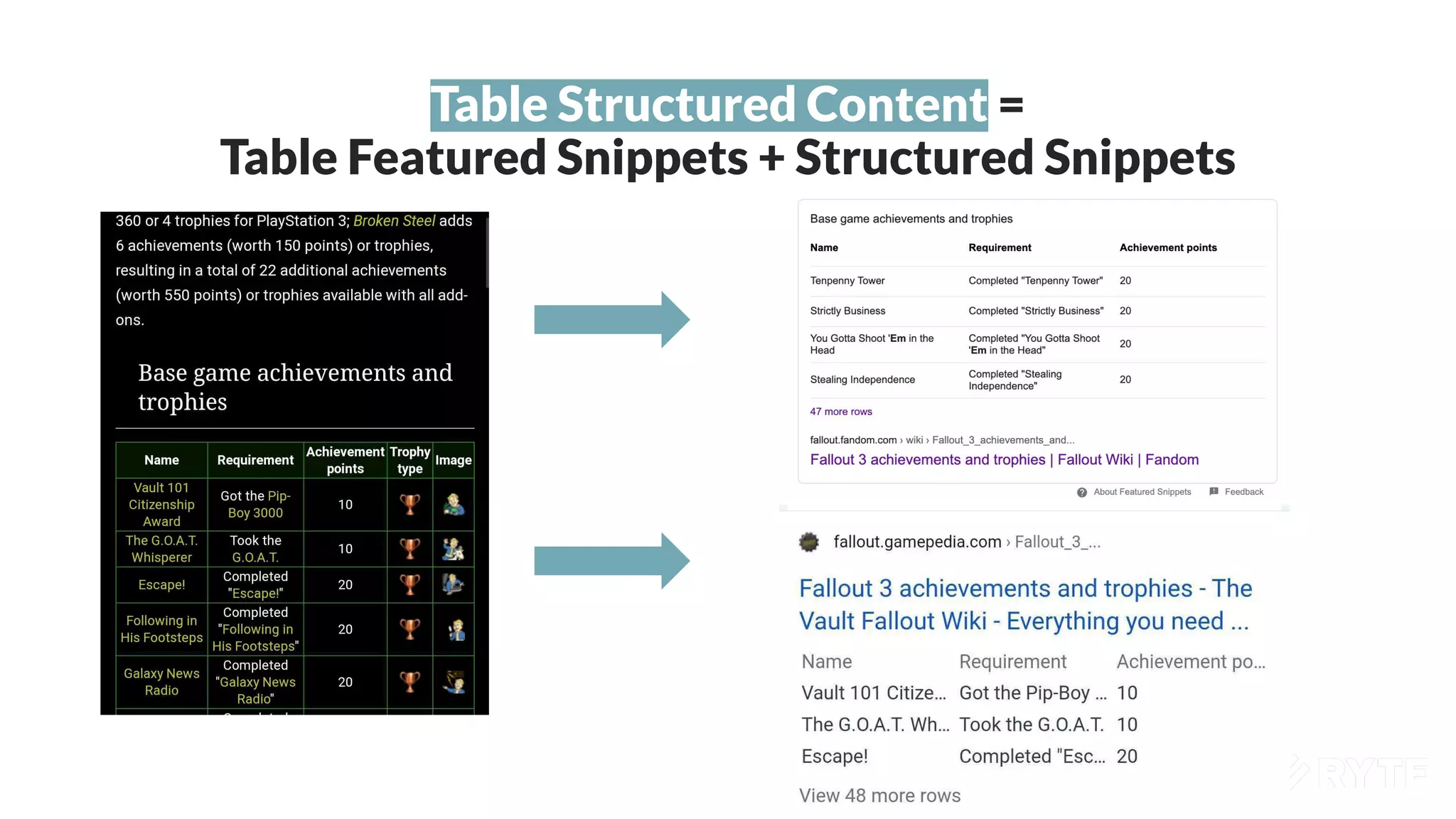 Table Structured Content =
Table Featured Snippets + Structured Snippets

360 or 4 trophies for PlayStation 3; Broken Steel adds 6 achievements (worth 150 points) or trophies, resulting in a total of 22 additional achievements (worth 550 points) or trophies available with all add-ons.

Base game achievements and trophies

| Name | Requirement | Achievement points | Trophy type | Image |
|---|---|---|---|---|
| Vault 101 Citizenship Award | Got the Pip-Boy 3000 | 10 | | |
| The G.O.A.T. Whisperer | Took the G.O.A.T. | 10 | | |
| Escape! | Completed "Escape!" | 20 | | |
| Following in His Footsteps | Completed "Following in His Footsteps" | 20 | | |
| Galaxy News Radio | Completed "Galaxy News Radio" | 20 | | |

Base game achievements and trophies

| Name | Requirement | Achievement points |
|---|---|---|
| Tenpenny Tower | Completed "Tenpenny Tower" | 20 |
| Strictly Business | Completed "Strictly Business" | 20 |
| You Gotta Shoot 'Em in the Head | Completed "You Gotta Shoot 'Em in the Head" | 20 |
| Stealing Independence | Completed "Stealing Independence" | 20 |

47 more rows

fallout.fandom.com › wiki › Fallout_3_achievements_and...
Fallout 3 achievements and trophies | Fallout Wiki | Fandom

About Featured Snippets Feedback

fallout.gamepedia.com › Fallout_3_...
Fallout 3 achievements and trophies - The Vault Fallout Wiki - Everything you need ...

| Name | Requirement | Achievement po... |
|---|---|---|
| Vault 101 Citize... | Got the Pip-Boy ... | 10 |
| The G.O.A.T. Wh... | Took the G.O.A.T. | 10 |
| Escape! | Completed "Esc... | 20 |

View 48 more rows

RYTE